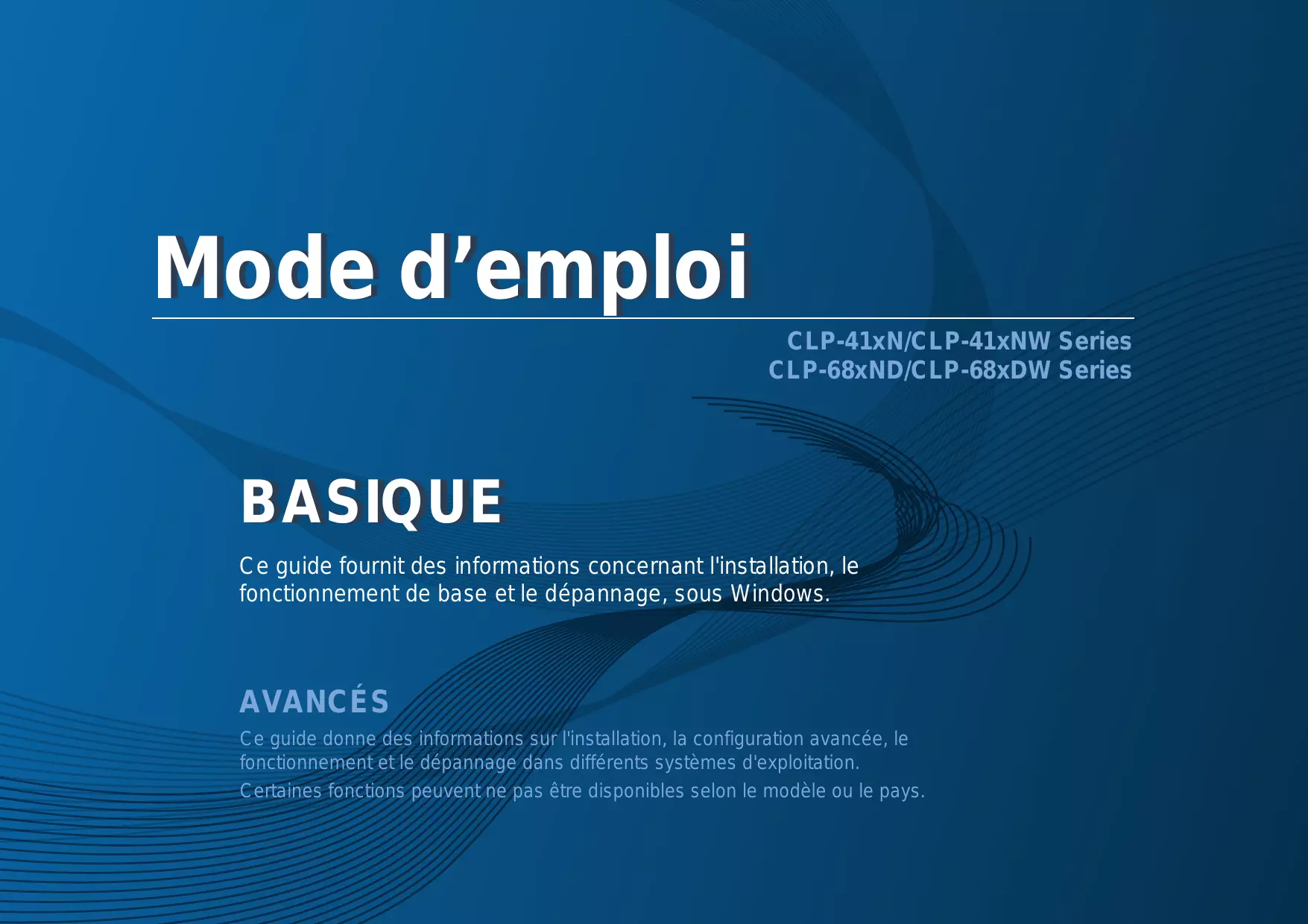 Mode d’emploi

CLP-41xN/CLP-41xNW Series
CLP-68xND/CLP-68xDW Series

BASIQUE

Ce guide fournit des informations concernant l'installation, le fonctionnement de base et le dépannage, sous Windows.

AVANCÉS

Ce guide donne des informations sur l'installation, la configuration avancée, le fonctionnement et le dépannage dans différents systèmes d'exploitation.

Certaines fonctions peuvent ne pas être disponibles selon le modèle ou le pays.